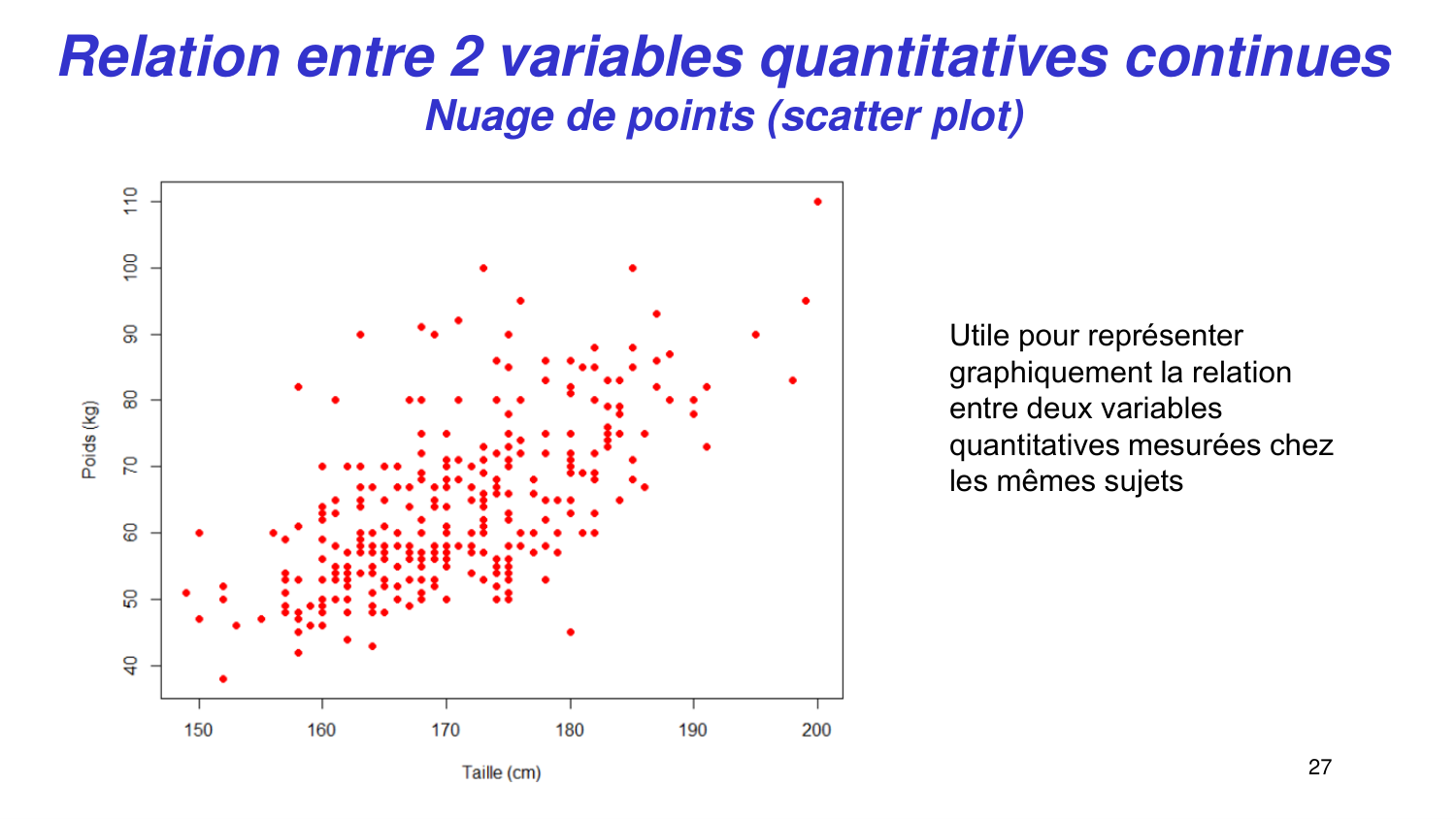 Relation entre 2 variables quantitatives continues
Nuage de points (scatter plot)

Poids (kg)
110
100
90
80
70
60
50
40

150
160
170
180
190
200
Taille (cm)

Utile pour représenter graphiquement la relation entre deux variables quantitatives mesurées chez les mêmes sujets

27